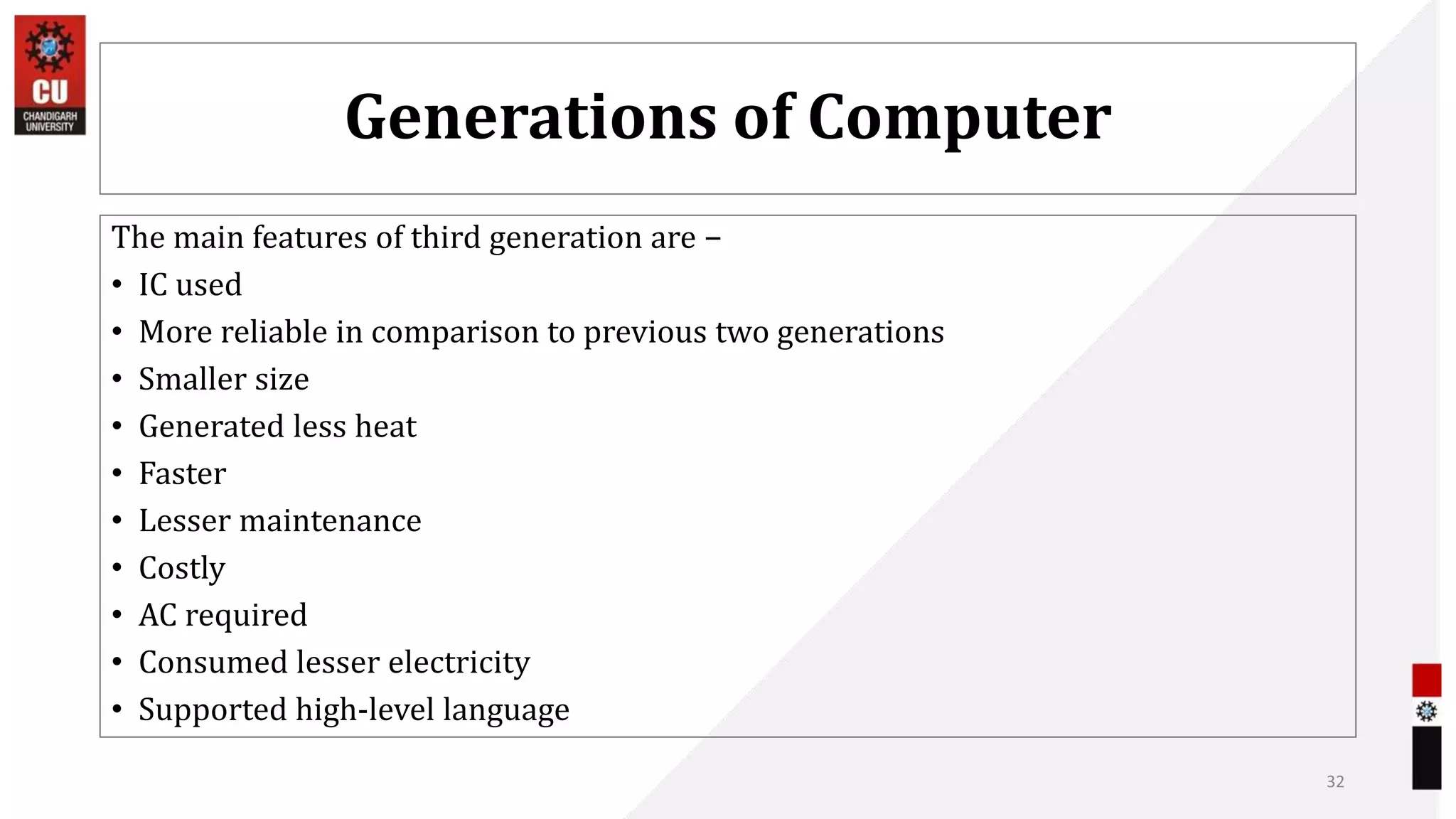 CU
CHANDIGARH UNIVERSITY

Generations of Computer

The main features of third generation are –
• IC used
• More reliable in comparison to previous two generations
• Smaller size
• Generated less heat
• Faster
• Lesser maintenance
• Costly
• AC required
• Consumed lesser electricity
• Supported high-level language

32